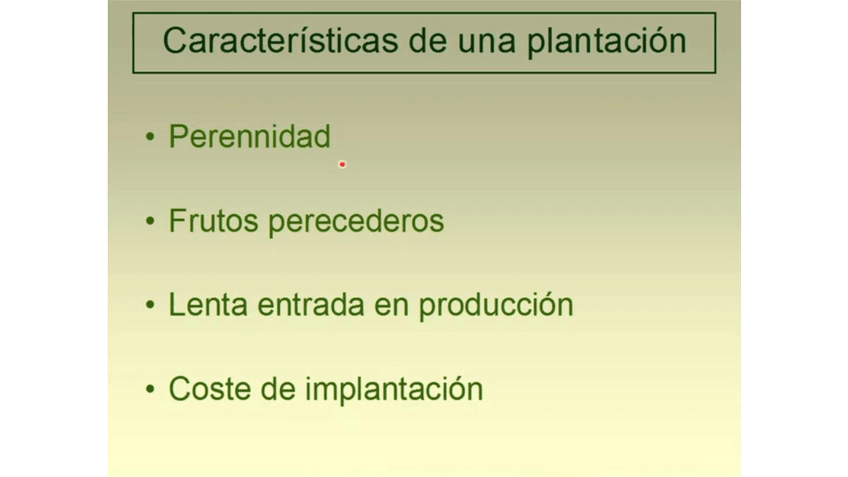 Características de una plantación

• Perennidad

• Frutos perecederos

• Lenta entrada en producción

• Coste de implantación